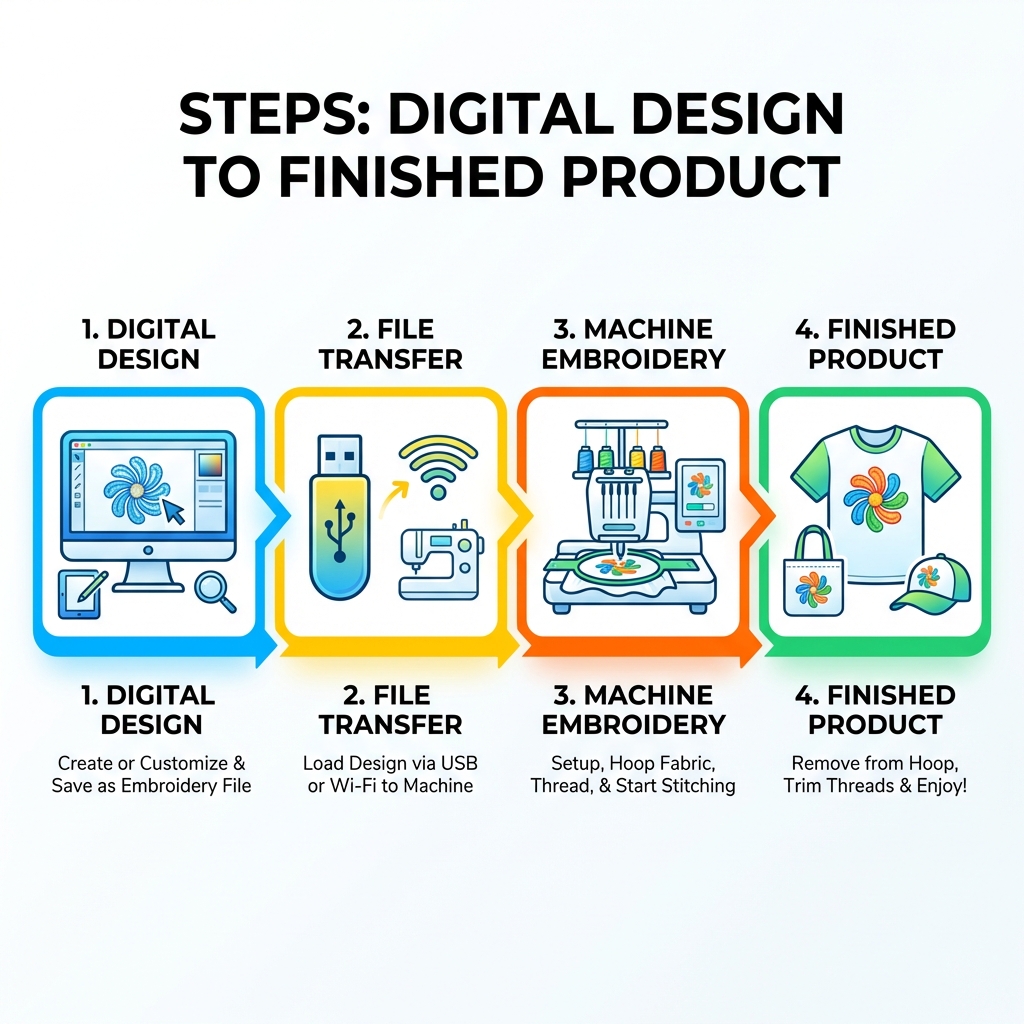 STEPS: DIGITAL DESIGN TO FINISHED PRODUCT

1. DIGITAL DESIGN

2. FILE TRANSFER

3. MACHINE EMBROIDERY

4. FINISHED PRODUCT

1. DIGITAL DESIGN

Create or Customize & Save as Embroidery File

2. FILE TRANSFER

Load Design via USB or Wi-Fi to Machine

3. MACHINE EMBROIDERY

Setup, Hoop Fabric, Thread, & Start Stitching

4. FINISHED PRODUCT

Remove from Hoop, Trim Threads & Enjoy!